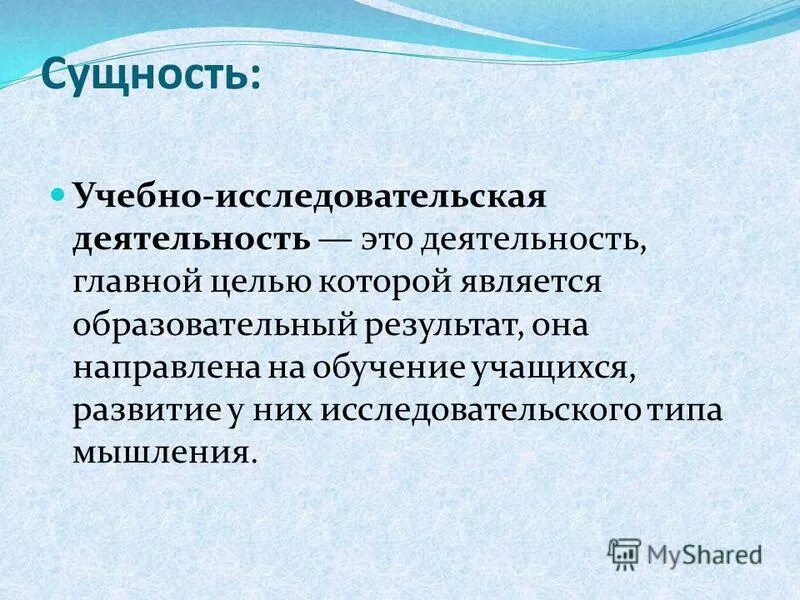 Сущность:

Учебно-исследовательская деятельность — это деятельность, главной целью которой является образовательный результат, она направлена на обучение учащихся, развитие у них исследовательского типа мышления.

MyShared